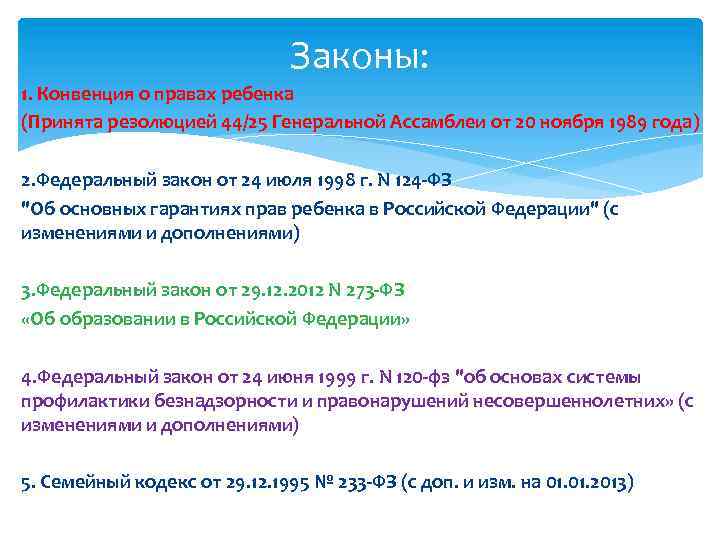 Законы:

1. Конвенция о правах ребенка
(Принята резолюцией 44/25 Генеральной Ассамблеи от 20 ноября 1989 года)

2.Федеральный закон от 24 июля 1998 г. N 124-ФЗ
"Об основных гарантиях прав ребенка в Российской Федерации" (с изменениями и дополнениями)

3.Федеральный закон от 29.12.2012 N 273-ФЗ
«Об образовании в Российской Федерации»

4.Федеральный закон от 24 июня 1999 г. N 120-фз "об основах системы профилактики безнадзорности и правонарушений несовершеннолетних» (с изменениями и дополнениями)

5. Семейный кодекс от 29.12.1995 № 233-ФЗ (с доп. и изм. на 01.01.2013)